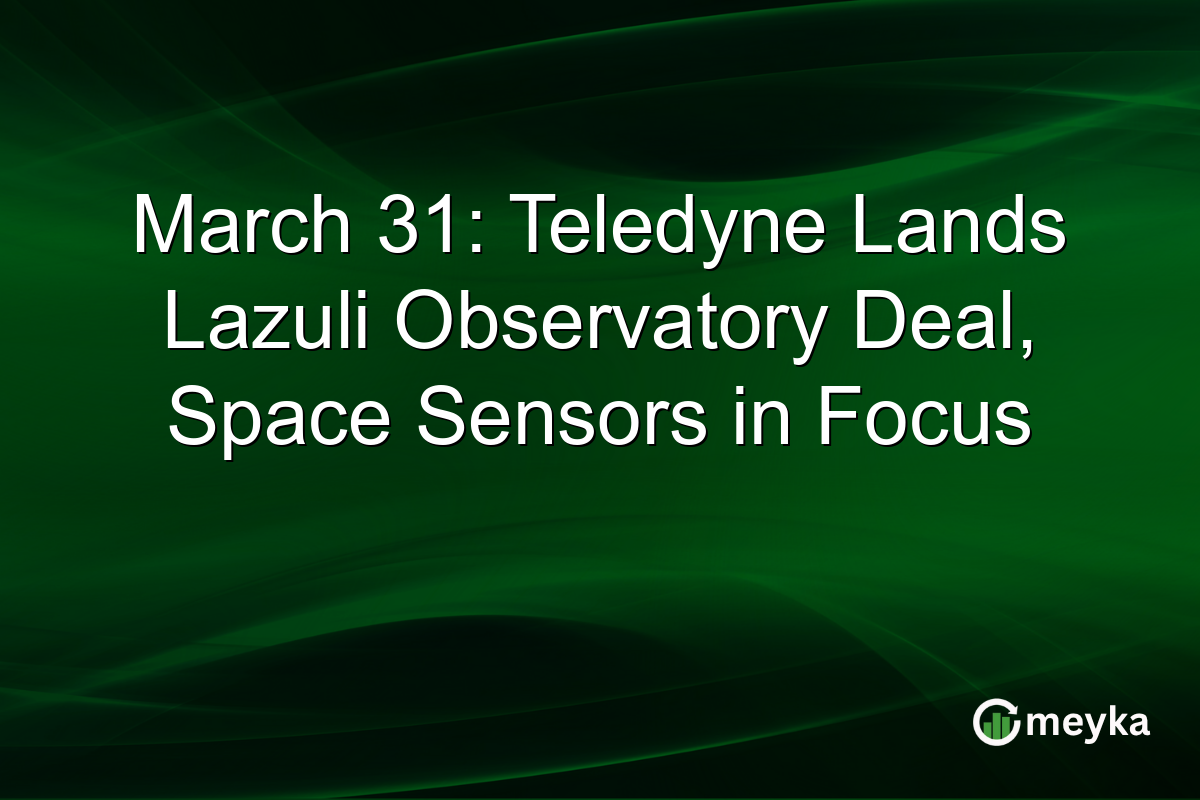 March 31: Teledyne Lands Lazuli Observatory Deal, Space Sensors in Focus

meyka